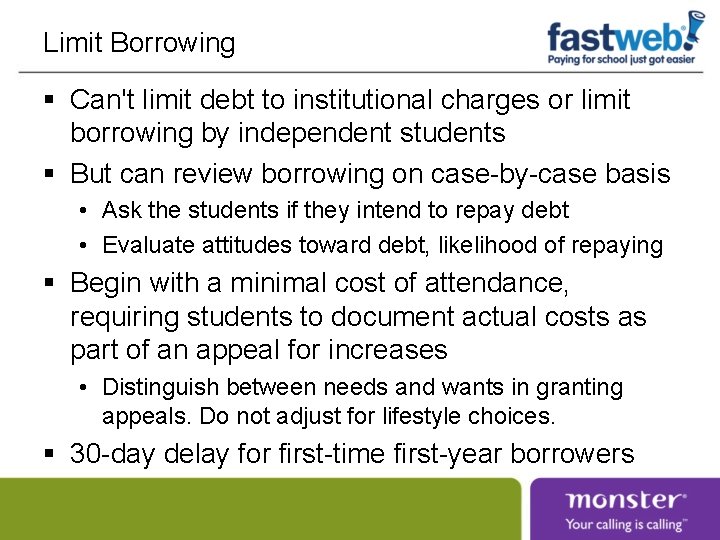 Limit Borrowing

fastweb!
Paying for school just got easier

▪ Can't limit debt to institutional charges or limit borrowing by independent students
▪ But can review borrowing on case-by-case basis
• Ask the students if they intend to repay debt
• Evaluate attitudes toward debt, likelihood of repaying
▪ Begin with a minimal cost of attendance, requiring students to document actual costs as part of an appeal for increases
• Distinguish between needs and wants in granting appeals. Do not adjust for lifestyle choices.
▪ 30-day delay for first-time first-year borrowers

monster®
Your calling is calling™